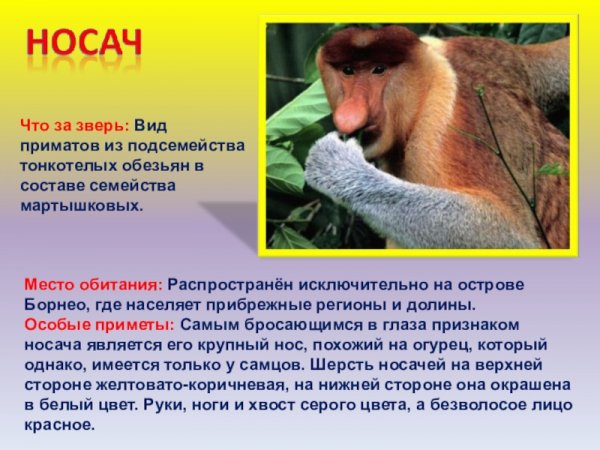 НОСАЧ

Что за зверь: Вид приматов из подсемейства тонкотелых обезьян в составе семейства мартышковых.

Место обитания: Распространён исключительно на острове Борнео, где населяет прибрежные регионы и долины.
Особые приметы: Самым бросающимся в глаза признаком носача является его крупный нос, похожий на огурец, который однако, имеется только у самцов. Шерсть носачей на верхней стороне желтовато-коричневая, на нижней стороне она окрашена в белый цвет. Руки, ноги и хвост серого цвета, а безволосое лицо красное.